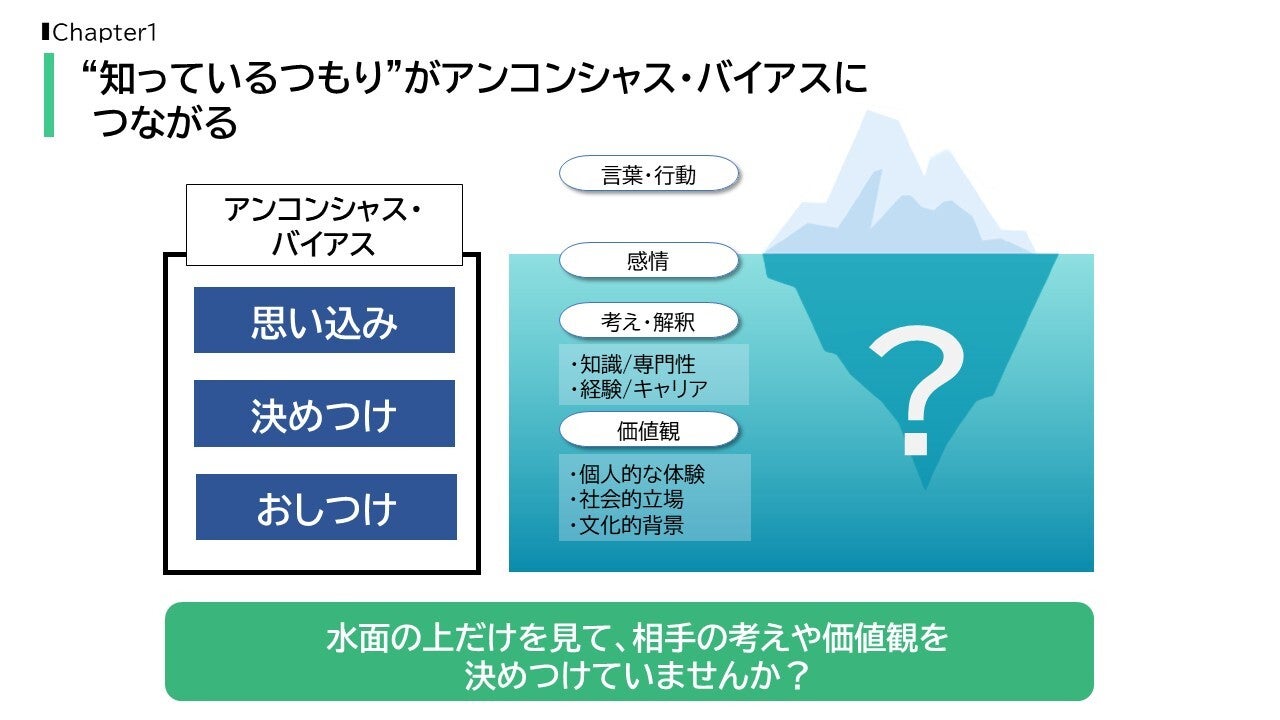 Chapter1

“知っているつもり”がアンコンシャス・バイアスにつながる

アンコンシャス・バイアス

思い込み

決めつけ

おしつけ

言葉・行動

感情

考え・解釈

・知識/専門性
・経験/キャリア

価値観

・個人的な体験
・社会的立場
・文化的背景

?

水面の上だけを見て、相手の考えや価値観を決めつけていませんか？